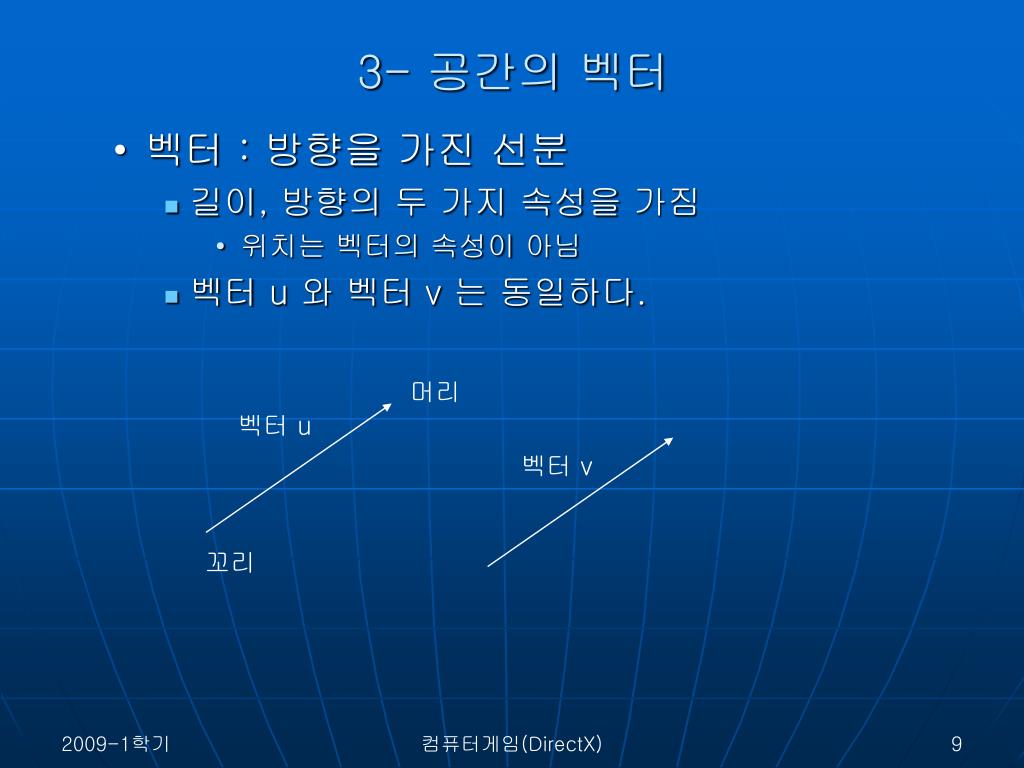 3- 공간의 벡터

• 벡터 : 방향을 가진 선분
  ▪ 길이, 방향의 두 가지 속성을 가짐
    • 위치는 벡터의 속성이 아님
  ▪ 벡터 u 와 벡터 v 는 동일하다.

머리

벡터 u

벡터 v

꼬리

2009-1학기

컴퓨터게임(DirectX)

9